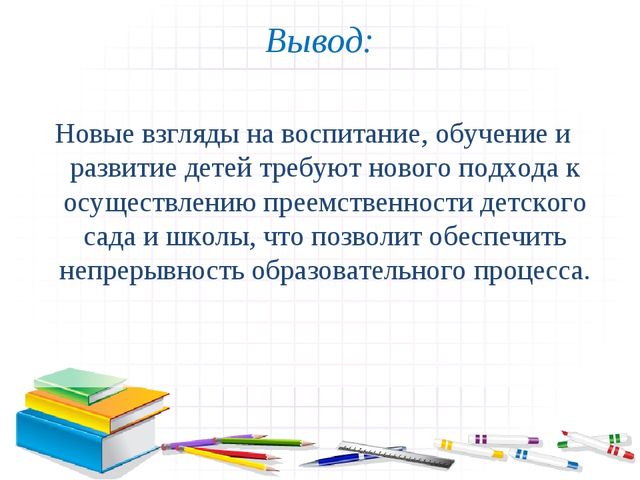 Вывод:

Новые взгляды на воспитание, обучение и развитие детей требуют нового подхода к осуществлению преемственности детского сада и школы, что позволит обеспечить непрерывность образовательного процесса.